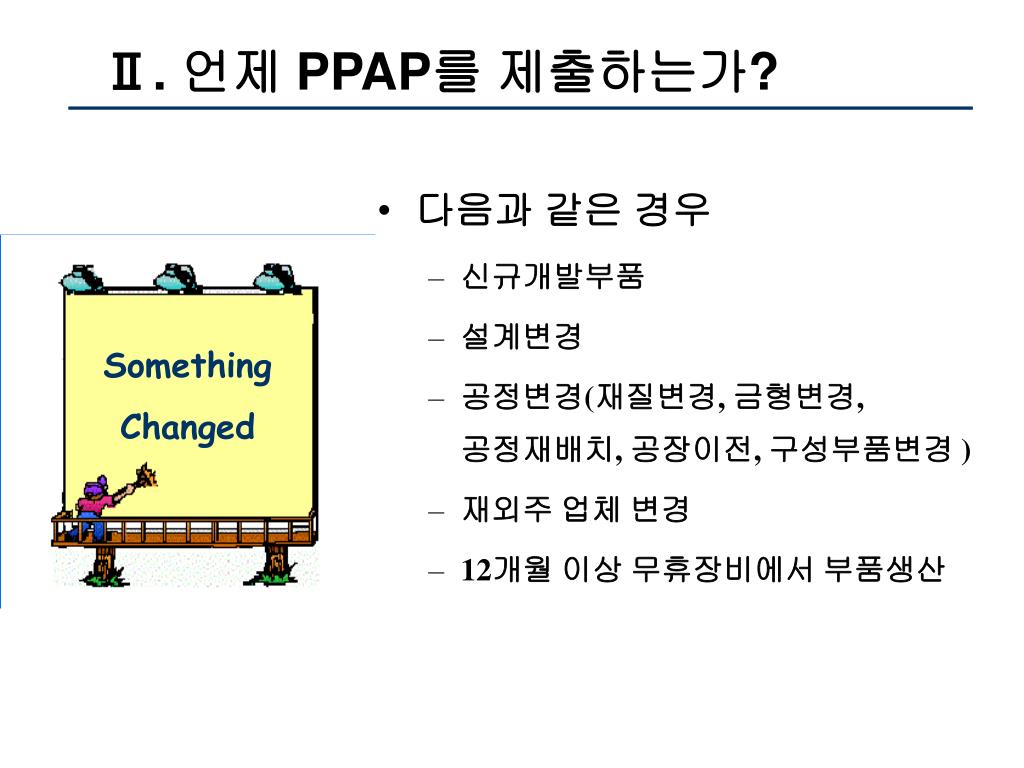 Ⅱ. 언제 PPAP를 제출하는가?

Something Changed

• 다음과 같은 경우

– 신규개발부품

– 설계변경

– 공정변경(재질변경, 금형변경, 공정재배치, 공장이전, 구성부품변경 )

– 재외주 업체 변경

– 12개월 이상 무휴장비에서 부품생산